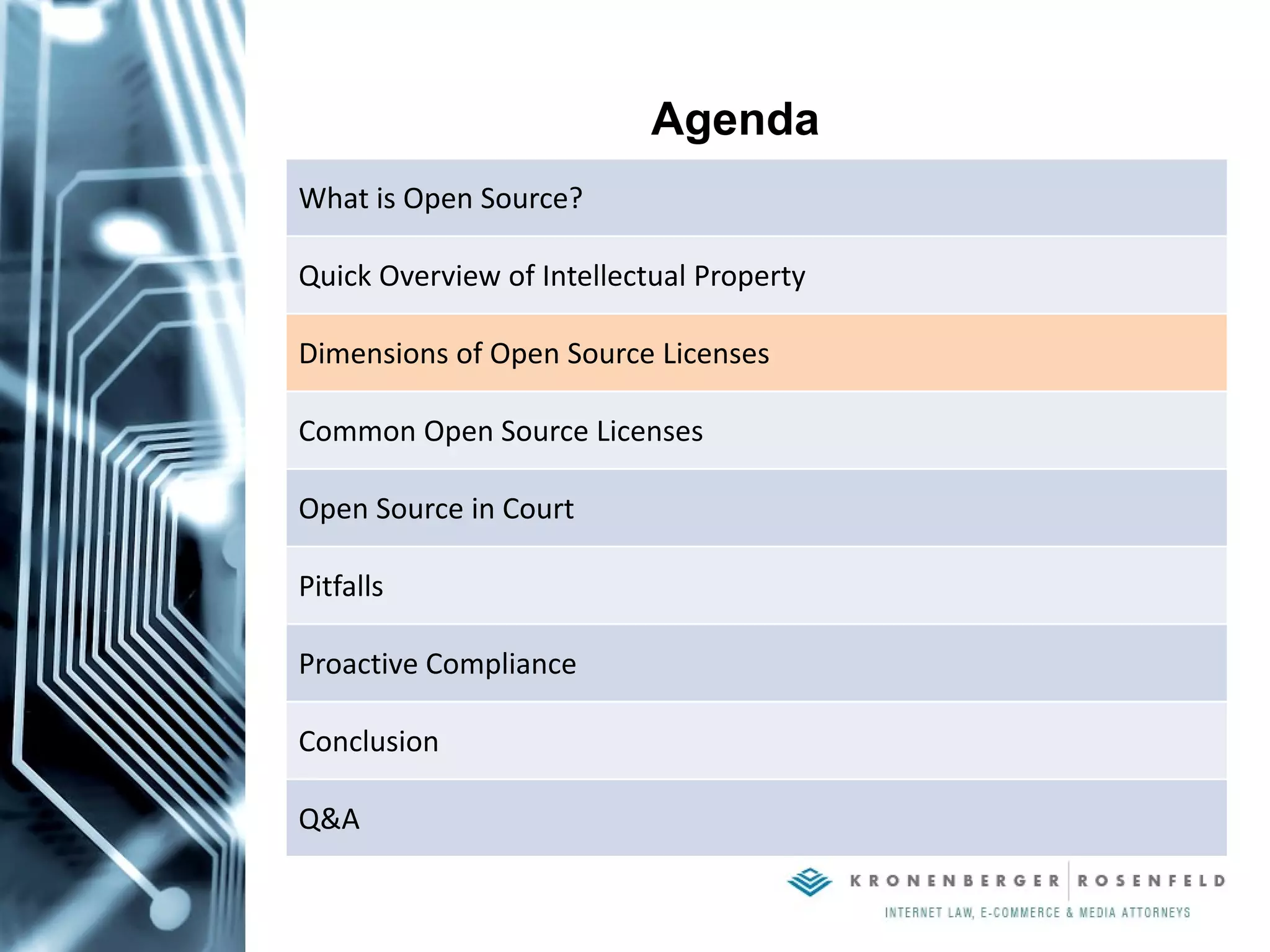 Agenda

What is Open Source?

Quick Overview of Intellectual Property

Dimensions of Open Source Licenses

Common Open Source Licenses

Open Source in Court

Pitfalls

Proactive Compliance

Conclusion

Q&A

KRONENBERGER | ROSENFELD
INTERNET LAW, E-COMMERCE & MEDIA ATTORNEYS